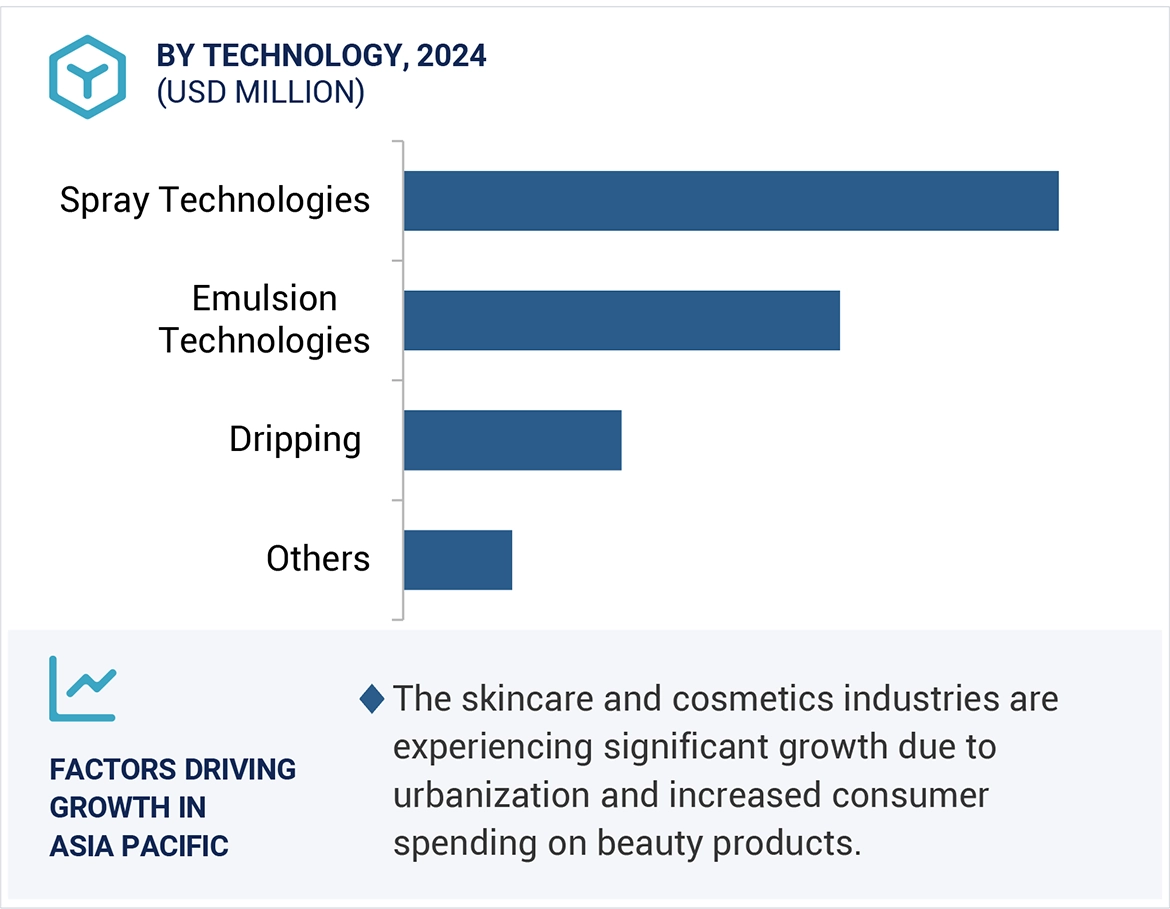 BY TECHNOLOGY, 2024
(USD MILLION)

Spray Technologies

Emulsion Technologies

Dripping

Others

FACTORS DRIVING GROWTH IN ASIA PACIFIC

The skincare and cosmetics industries are experiencing significant growth due to urbanization and increased consumer spending on beauty products.